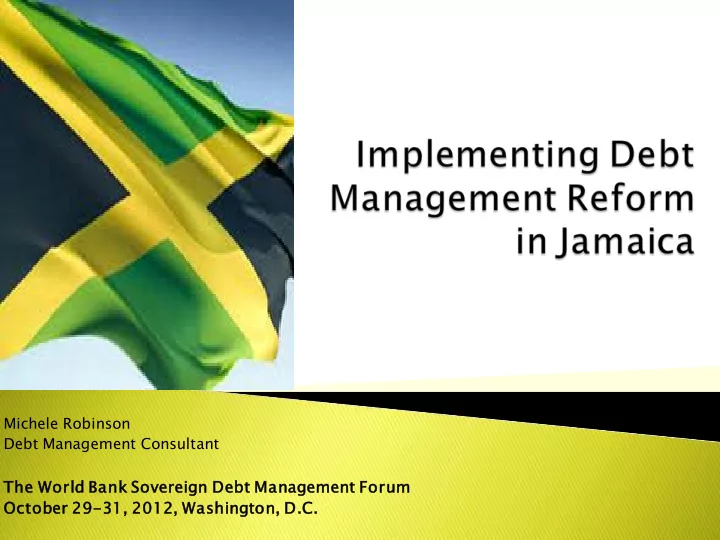 Implementing Debt Management Reform in Jamaica

Michele Robinson
Debt Management Consultant

The World Bank Sovereign Debt Management Forum
October 29-31, 2012, Washington, D.C.